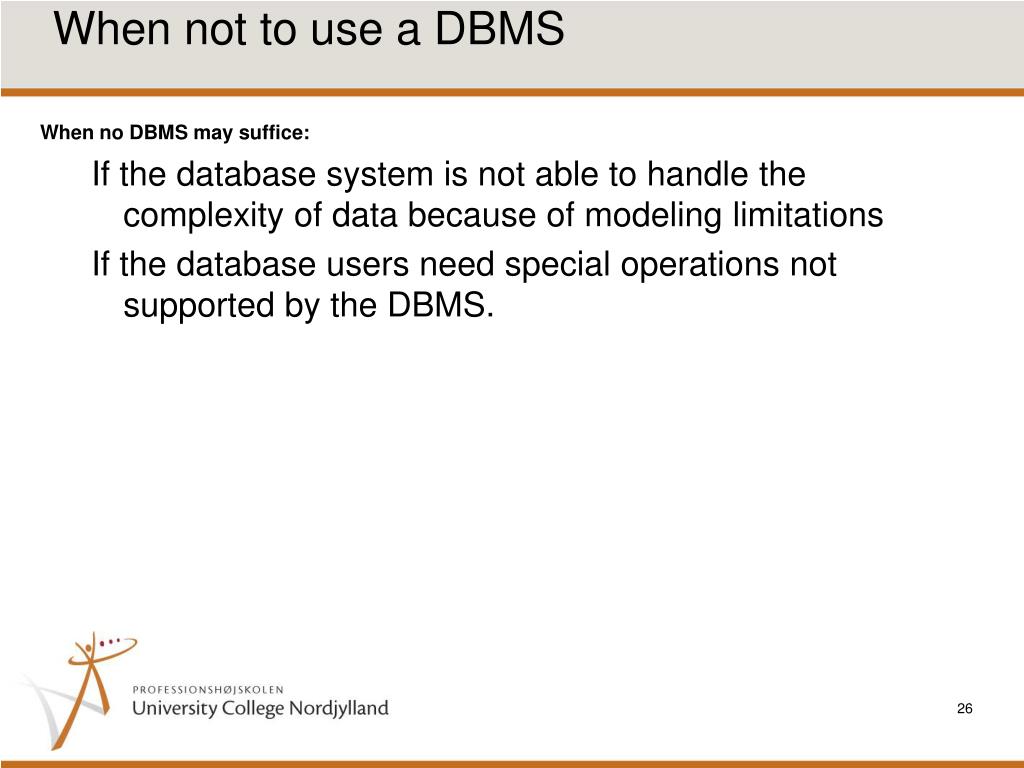 When not to use a DBMS

When no DBMS may suffice:

If the database system is not able to handle the complexity of data because of modeling limitations

If the database users need special operations not supported by the DBMS.

PROFESSIONSHØJSKOLEN
University College Nordjylland

26